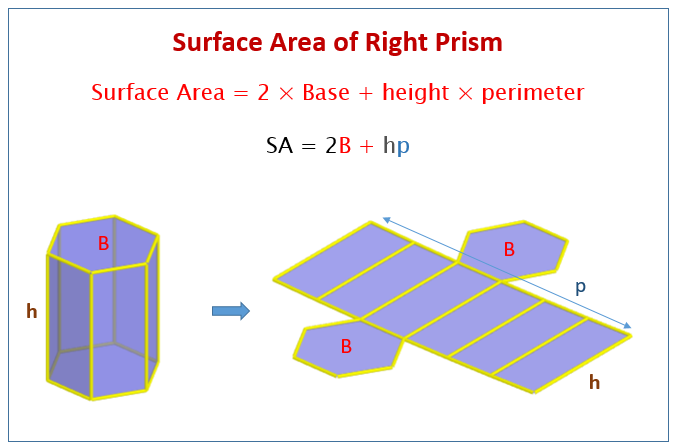 Surface Area of Right Prism

Surface Area = 2 × Base + height × perimeter

SA = 2B + hp

B

h

B

p

B

h